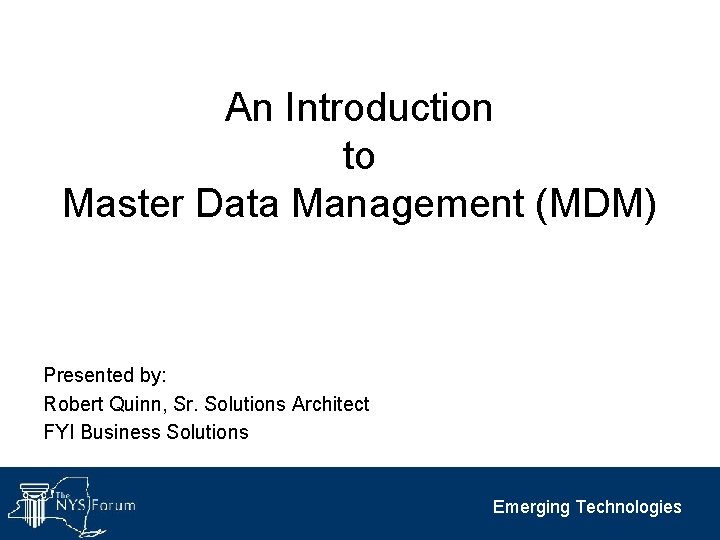 An Introduction
to
Master Data Management (MDM)

Presented by:
Robert Quinn, Sr. Solutions Architect
FYI Business Solutions

The NYS Forum

Emerging Technologies